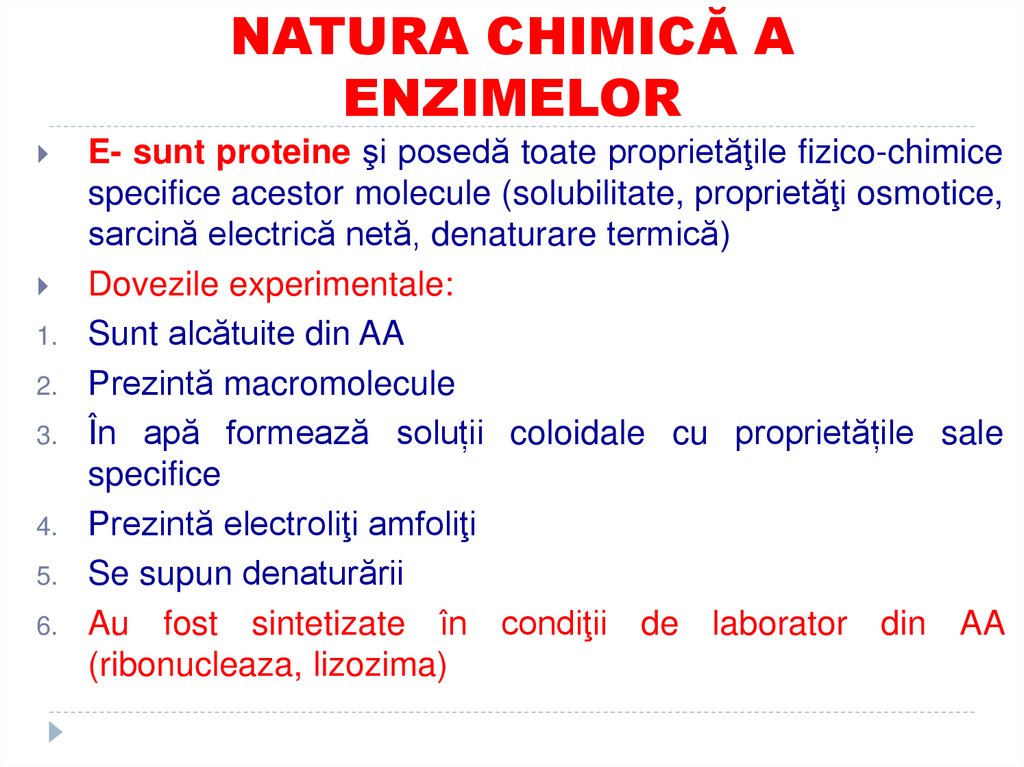 NATURA CHIMICĂ A ENZIMELOR

E- sunt proteine şi posedă toate proprietăţile fizico-chimice specifice acestor molecule (solubilitate, proprietăţi osmotice, sarcină electrică netă, denaturare termică)

Dovezile experimentale:

1. Sunt alcătuite din AA
2. Prezintă macromolecule
3. În apă formează soluții coloidale cu proprietățile sale specifice
4. Prezintă electroliţi amfoliţi
5. Se supun denaturării
6. Au fost sintetizate în condiţii de laborator din AA (ribonucleaza, lizozima)